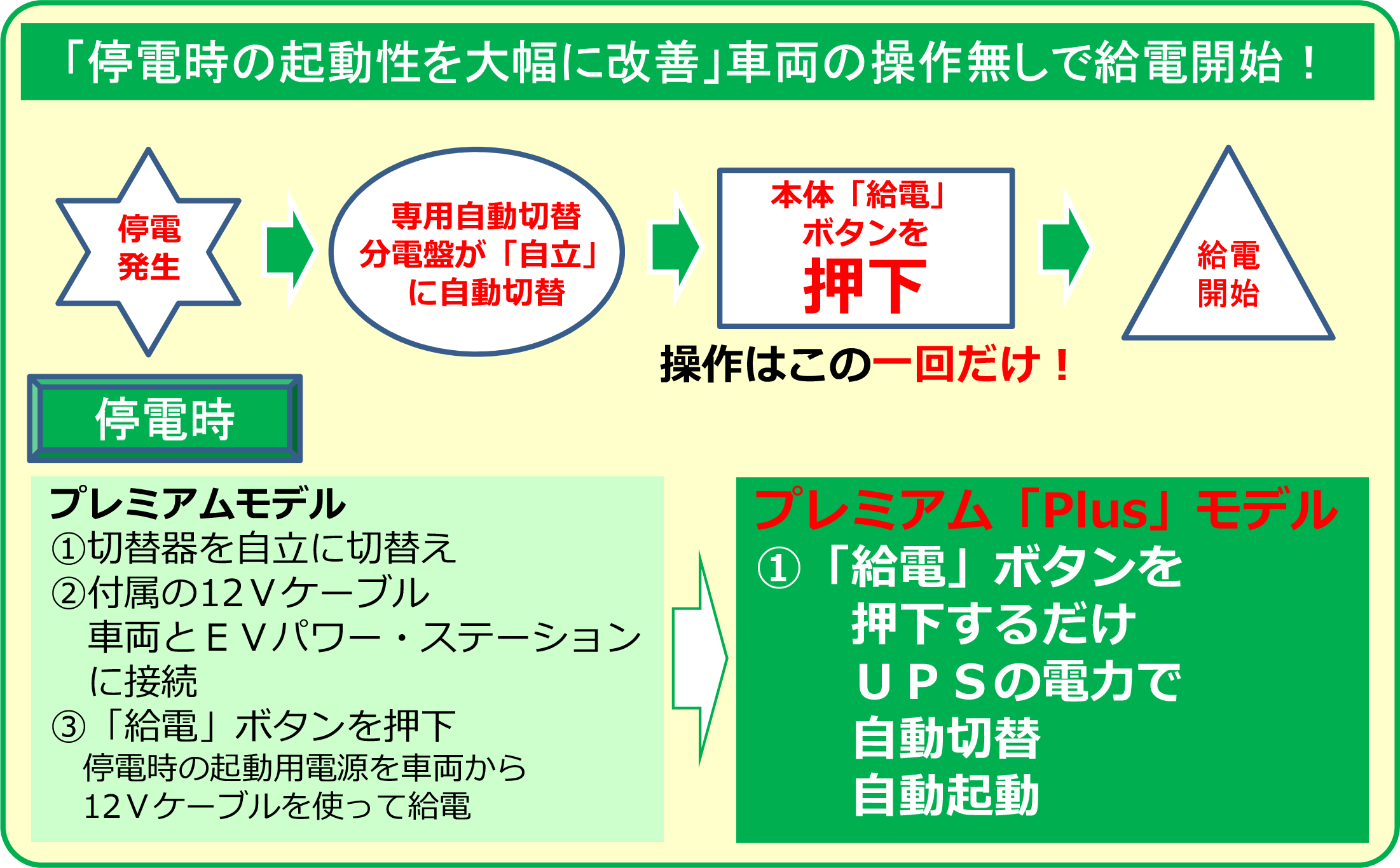 「停電時の起動性を大幅に改善」車両の操作無しで給電開始！

停電発生

専用自動切替分電盤が「自立」に自動切替

本体「給電」ボタンを押下

給電開始

操作はこの一回だけ！

停電時

プレミアムモデル
①切替器を自立に切替え
②付属の12Vケーブル
車両とEVパワー・ステーションに接続
③「給電」ボタンを押下
停電時の起動用電源を車両から12Vケーブルを使って給電

プレミアム「Plus」モデル
①「給電」ボタンを押下するだけ
UPSの電力で
自動切替
自動起動